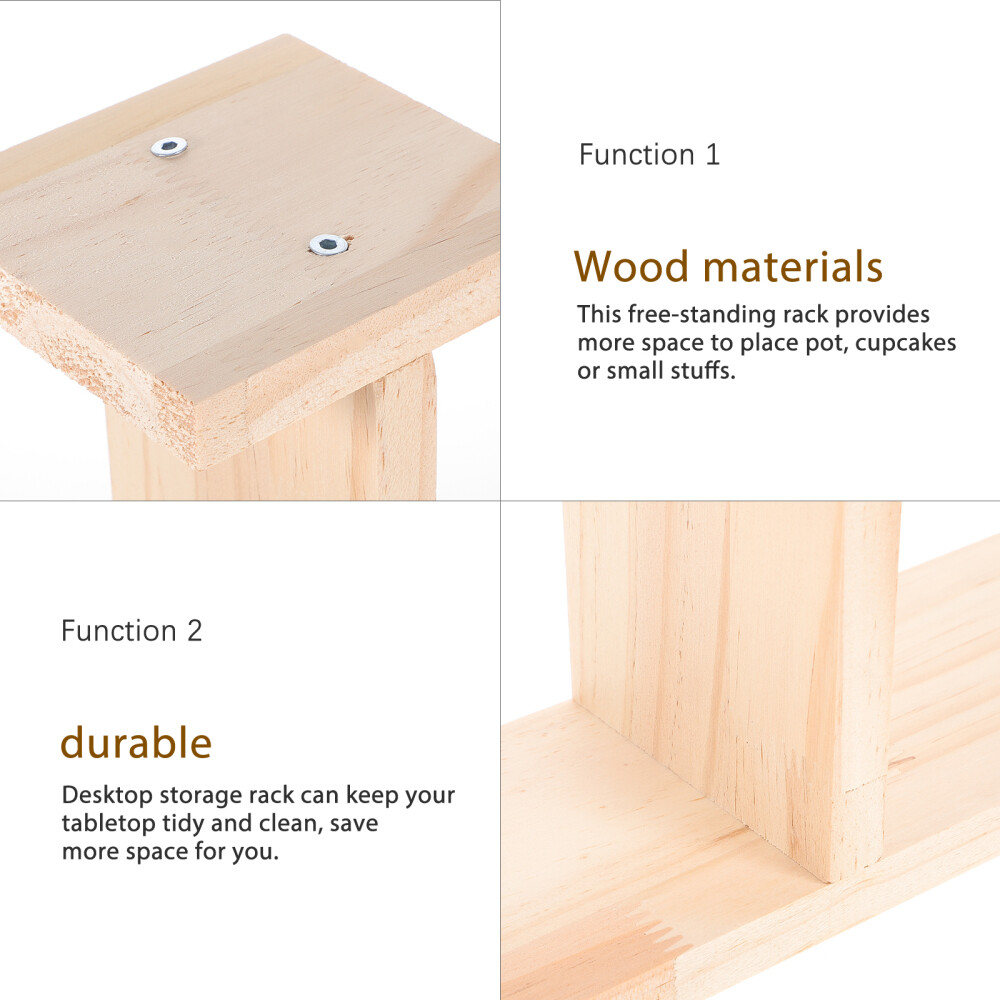 Function 1

Wood materials

This free-standing rack provides more space to place pot, cupcakes or small stuffs.

Function 2

durable

Desktop storage rack can keep your tabletop tidy and clean, save more space for you.